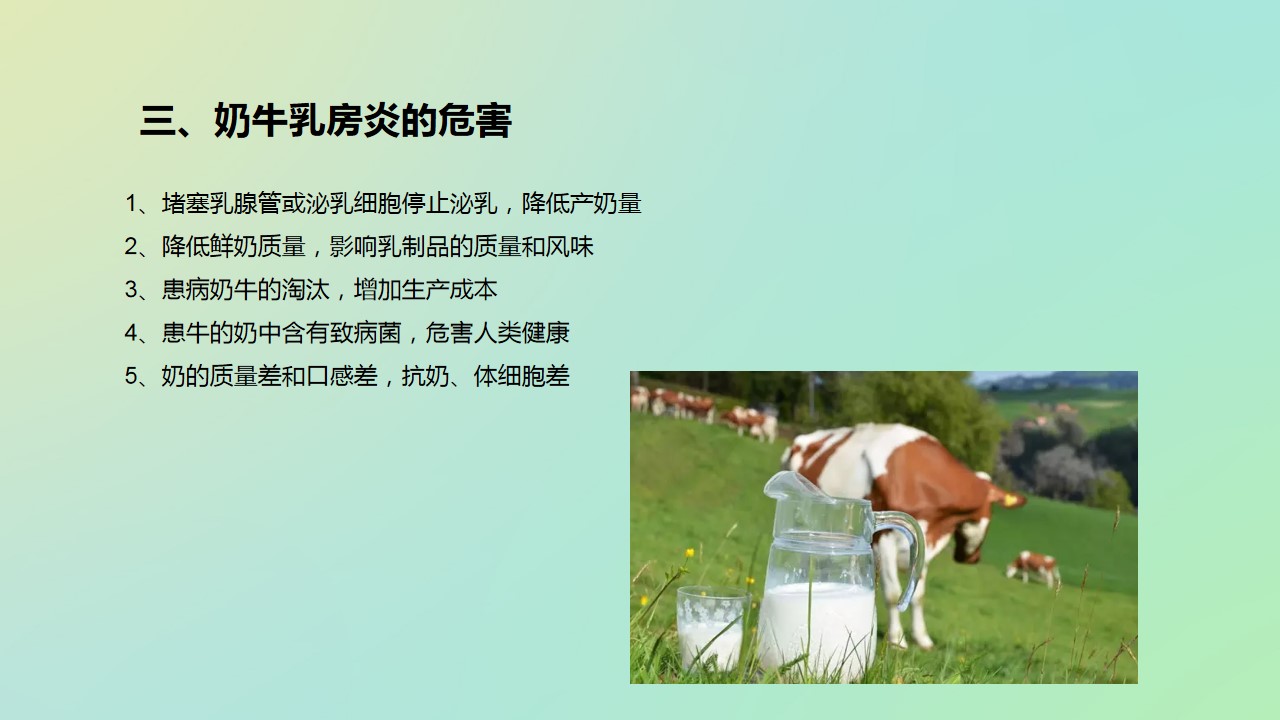 三、奶牛乳房炎的危害

1、堵塞乳腺管或泌乳细胞停止泌乳，降低产奶量

2、降低鲜奶质量，影响乳制品的质量和风味

3、患病奶牛的淘汰，增加生产成本

4、患牛的奶中含有致病菌，危害人类健康

5、奶的质量差和口感差，抗奶、体细胞差